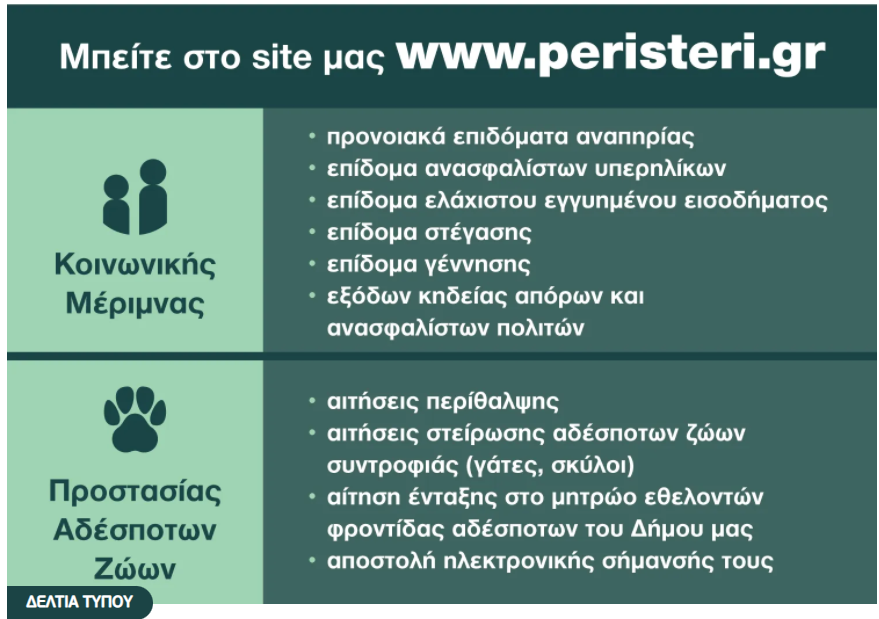 Μπείτε στο site μας www.peristeri.gr

Κοινωνικής Μέριμνας

• προνοιακά επιδόματα αναπηρίας
• επίδομα ανασφαλίστων υπερηλίκων
• επίδομα ελάχιστου εγγυημένου εισοδήματος
• επίδομα στέγασης
• επίδομα γέννησης
• εξόδων κηδείας απόρων και ανασφαλίστων πολιτών

Προστασίας Αδέσποτων Ζώων

• αιτήσεις περίθαλψης
• αιτήσεις στείρωσης αδέσποτων ζώων συντροφιάς (γάτες, σκύλοι)
• αίτηση ένταξης στο μητρώο εθελοντών φροντίδας αδέσποτων του Δήμου μας
• αποστολή ηλεκτρονικής σήμανσής τους

ΔΕΛΤΙΑ ΤΥΠΟΥ